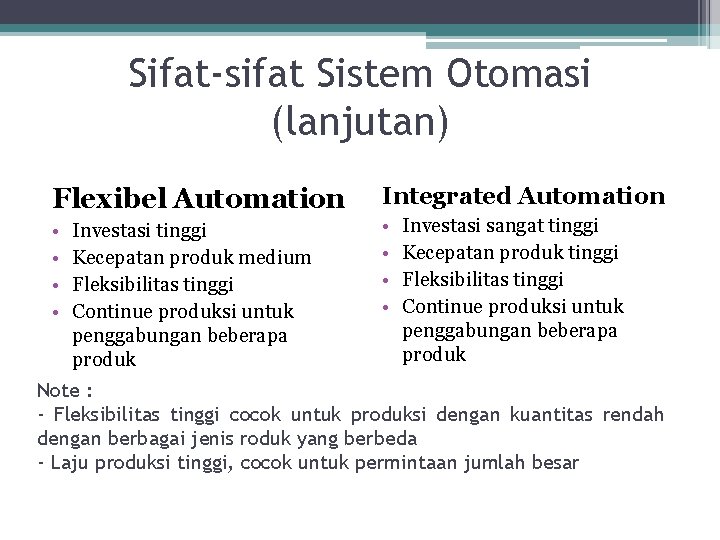 Sifat-sifat Sistem Otomasi (lanjutan)

Flexibel Automation

• Investasi tinggi
• Kecepatan produk medium
• Fleksibilitas tinggi
• Continue produksi untuk penggabungan beberapa produk

Integrated Automation

• Investasi sangat tinggi
• Kecepatan produk tinggi
• Fleksibilitas tinggi
• Continue produksi untuk penggabungan beberapa produk

Note :
- Fleksibilitas tinggi cocok untuk produksi dengan kuantitas rendah dengan berbagai jenis roduk yang berbeda
- Laju produksi tinggi, cocok untuk permintaan jumlah besar